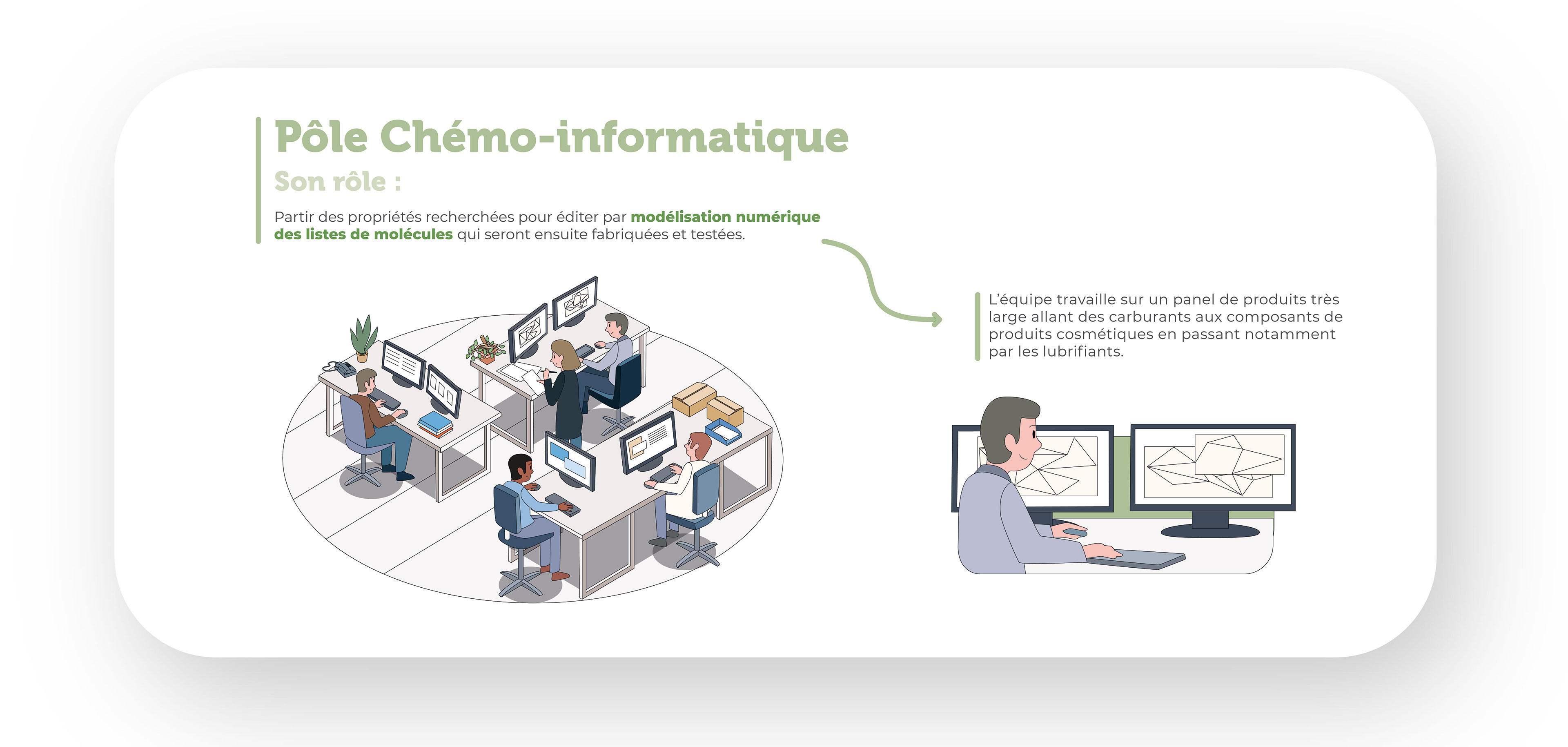 Pôle Chémo-informatique

Son rôle :

Partir des propriétés recherchées pour éditer par modélisation numérique des listes de molécules qui seront ensuite fabriquées et testées.

L'équipe travaille sur un panel de produits très large allant des carburants aux composants de produits cosmétiques en passant notamment par les lubrifiants.